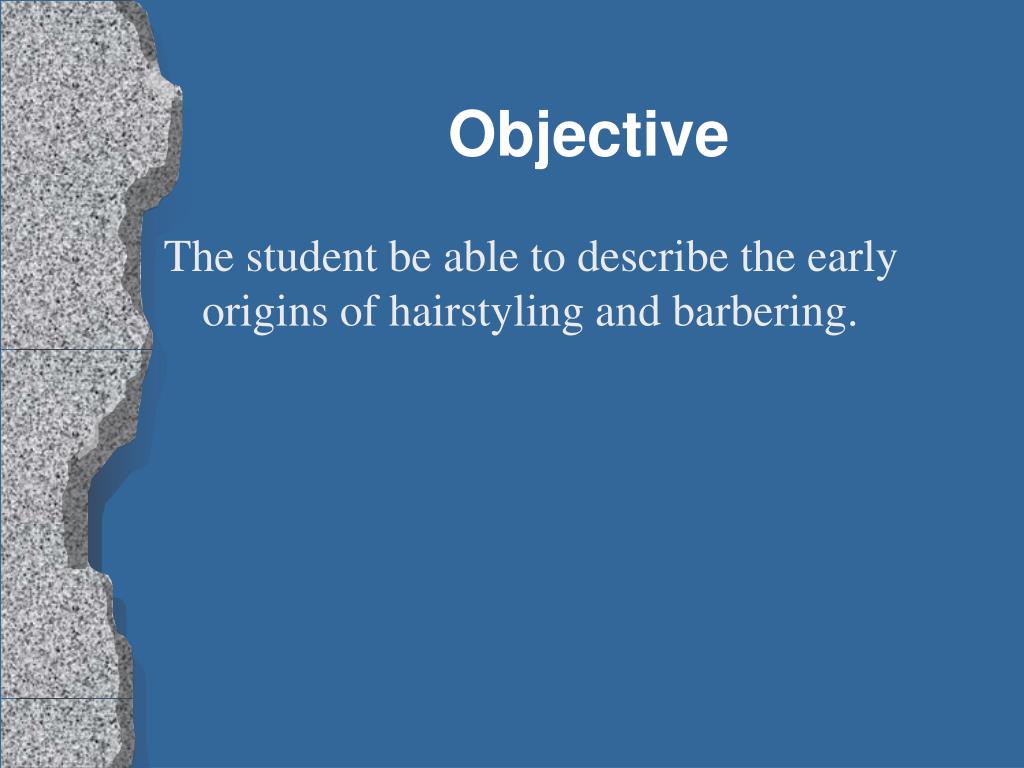 Objective

The student be able to describe the early origins of hairstyling and barbering.